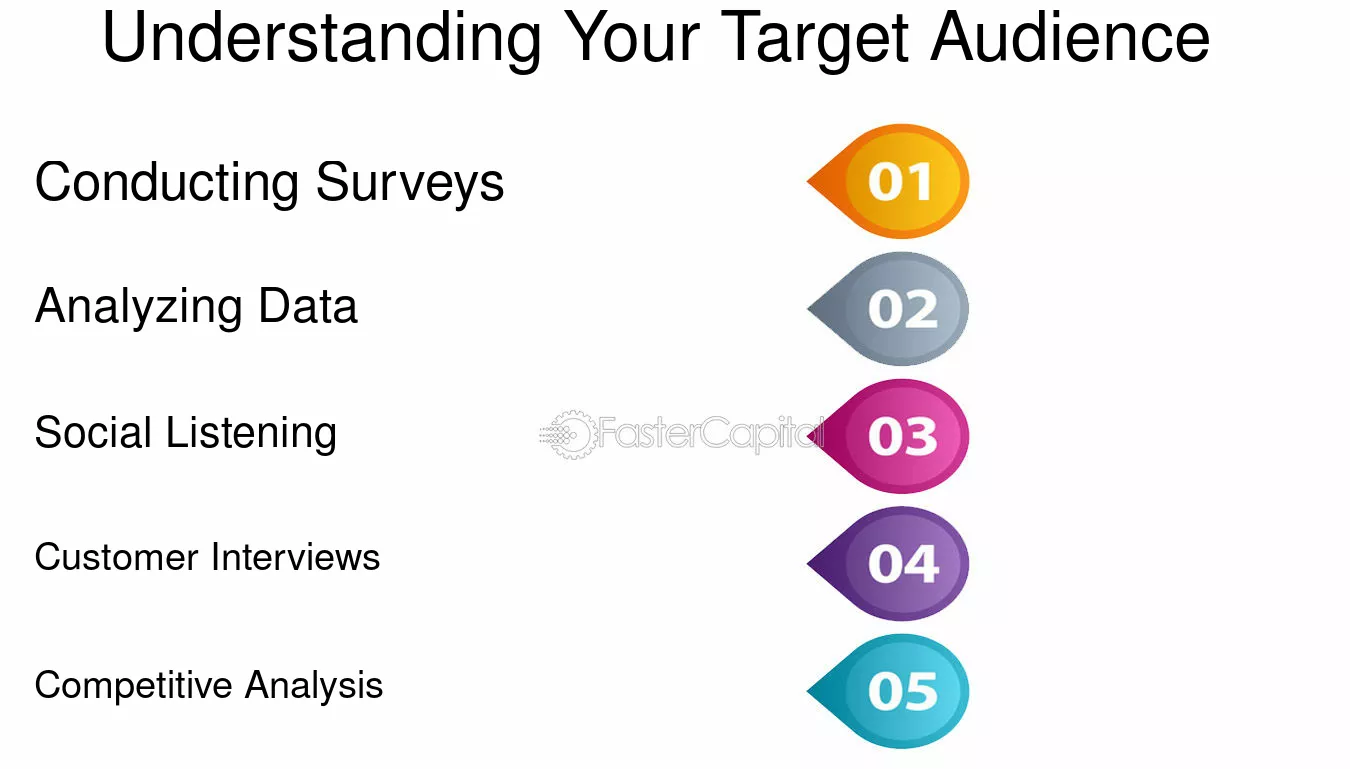 Understanding Your Target Audience

Conducting Surveys
01

Analyzing Data
02

Social Listening
03

Customer Interviews
04

Competitive Analysis
05

FasterCapital